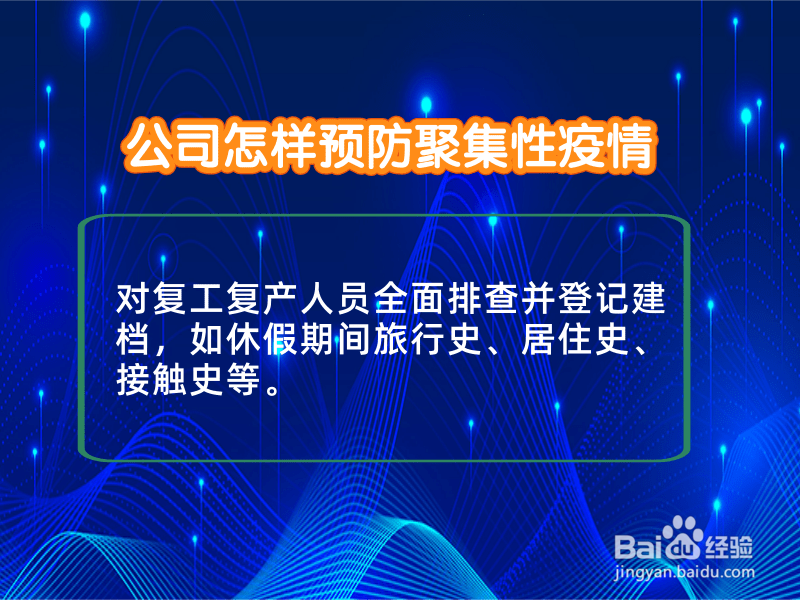 公司怎样预防聚集性疫情

对复工复产人员全面排查并登记建档，如休假期间旅行史、居住史、接触史等。

Baidu经验
jingyan.baidu.com